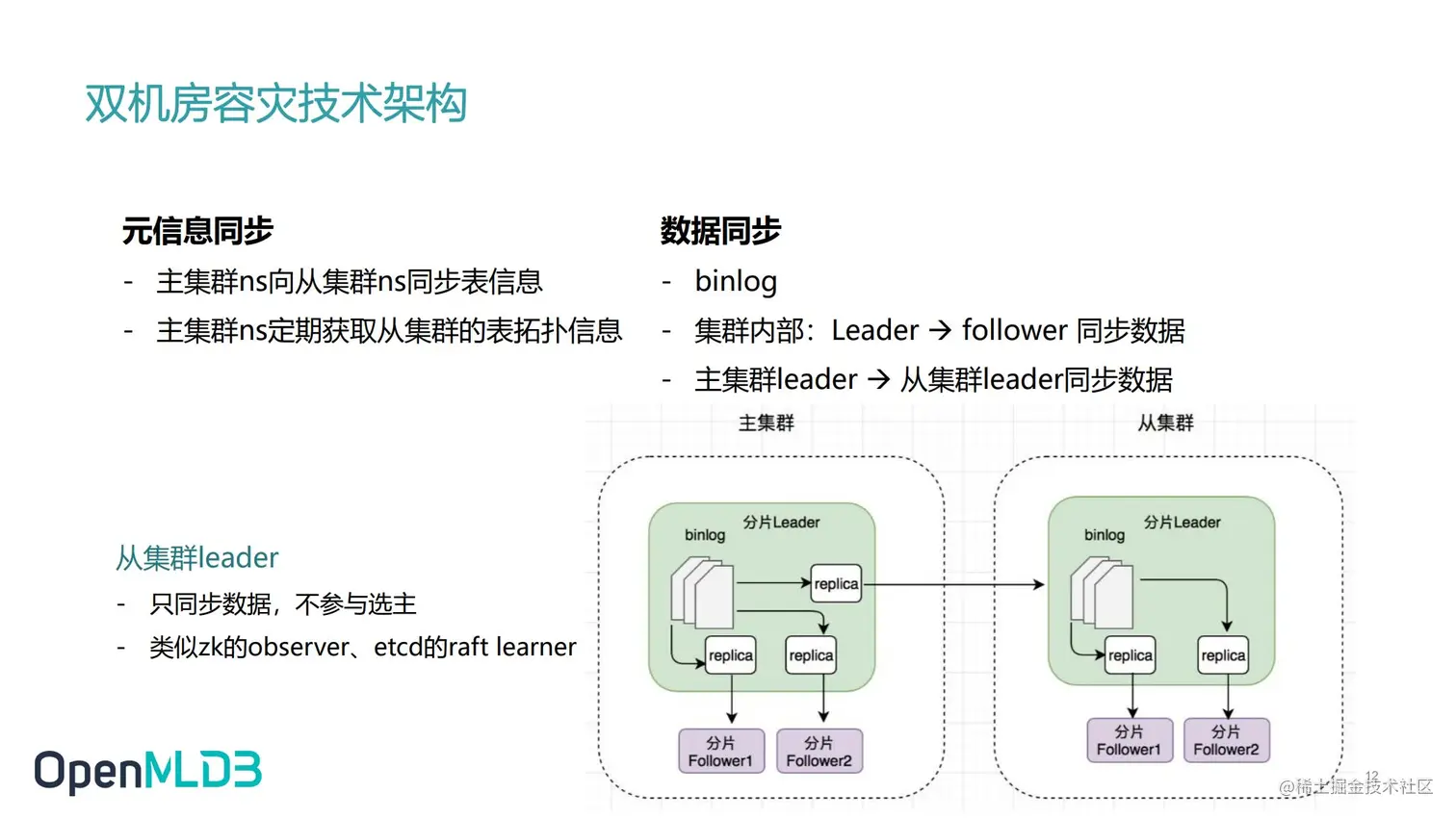 双机房容灾技术架构

元信息同步
- 主集群ns向从集群ns同步表信息
- 主集群ns定期获取从集群的表拓扑信息

数据同步
- binlog
- 集群内部：Leader → follower 同步数据
- 主集群leader → 从集群leader同步数据

从集群leader
- 只同步数据，不参与选主
- 类似zk的observer、etcd的raft learner

主集群
binlog
分片Leader
replica
replica
replica
分片 Follower1
分片 Follower2

从集群
binlog
分片Leader
replica
replica
分片 Follower1
分片 Follower2

OpenMLDB

12
@稀土掘金技术社区